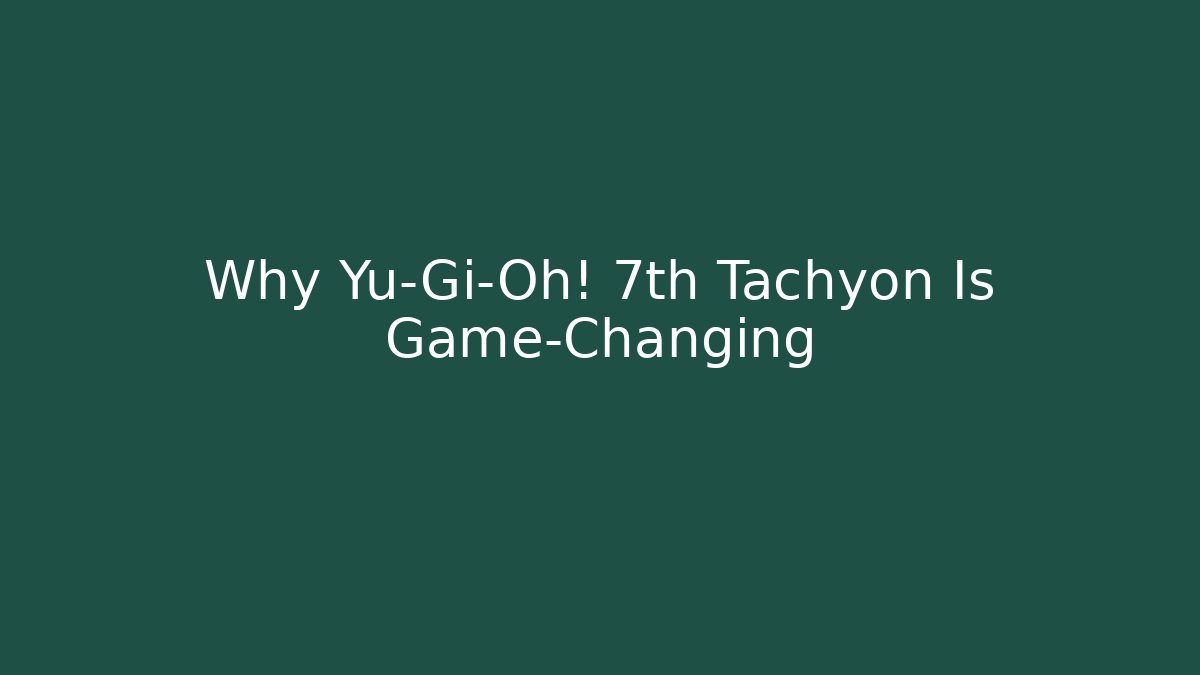 Why Yu-Gi-Oh! 7th Tachyon Is Game-Changing